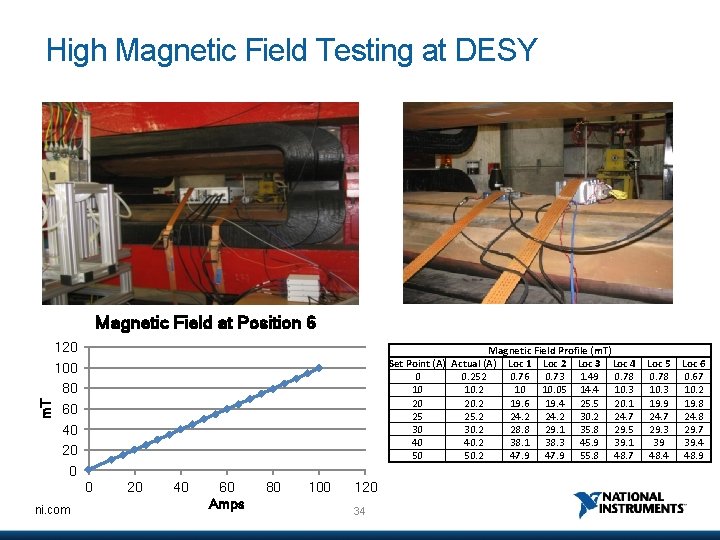 High Magnetic Field Testing at DESY

Magnetic Field at Position 6

120
100
80
60
40
20
0
mT
0 20 40 60 80 100 120
Amps

Magnetic Field Profile (mT)

| Set Point (A) | Actual (A) | Loc 1 | Loc 2 | Loc 3 | Loc 4 | Loc 5 | Loc 6 |
|---|---|---|---|---|---|---|---|
| 0 | 0.252 | 0.76 | 0.73 | 1.49 | 0.78 | 0.78 | 0.67 |
| 10 | 10.2 | 10 | 10.05 | 14.4 | 10.3 | 10.3 | 10.2 |
| 20 | 20.2 | 19.6 | 19.4 | 25.5 | 20.1 | 19.9 | 19.8 |
| 25 | 25.2 | 24.2 | 24.2 | 30.2 | 24.7 | 24.7 | 24.8 |
| 30 | 30.2 | 28.8 | 29.1 | 35.8 | 29.5 | 29.3 | 29.7 |
| 40 | 40.2 | 38.1 | 38.3 | 45.9 | 39.1 | 39 | 39.4 |
| 50 | 50.2 | 47.9 | 47.9 | 55.8 | 48.7 | 48.4 | 48.9 |

ni.com
34
NATIONAL INSTRUMENTS